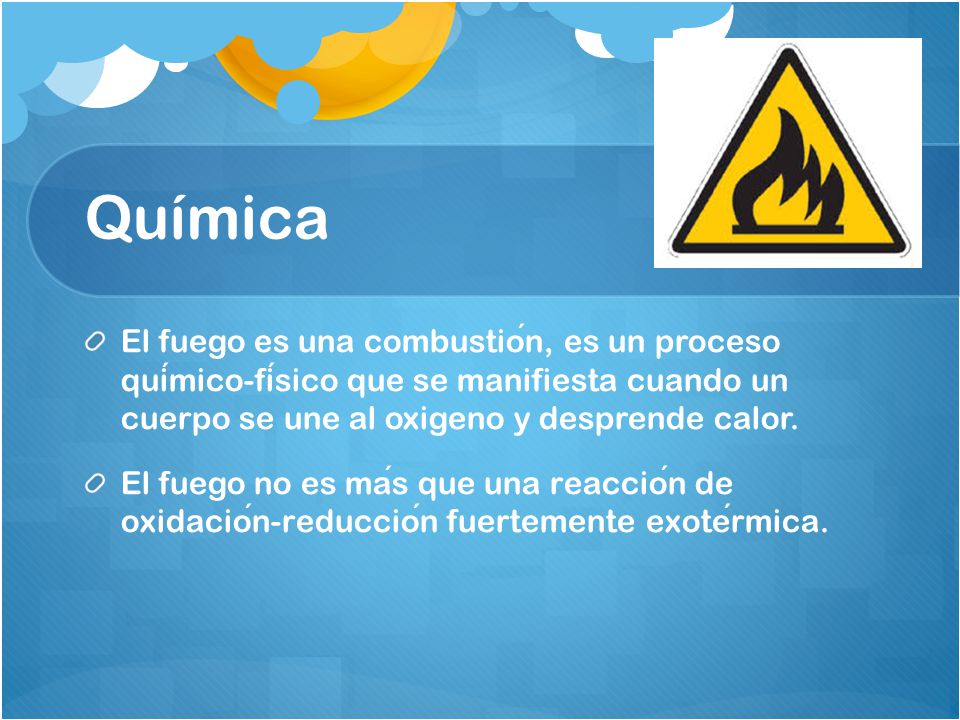 Química

El fuego es una combustión, es un proceso químico-físico que se manifiesta cuando un cuerpo se une al oxigeno y desprende calor.

El fuego no es más que una reacción de oxidación-reducción fuertemente exotérmica.